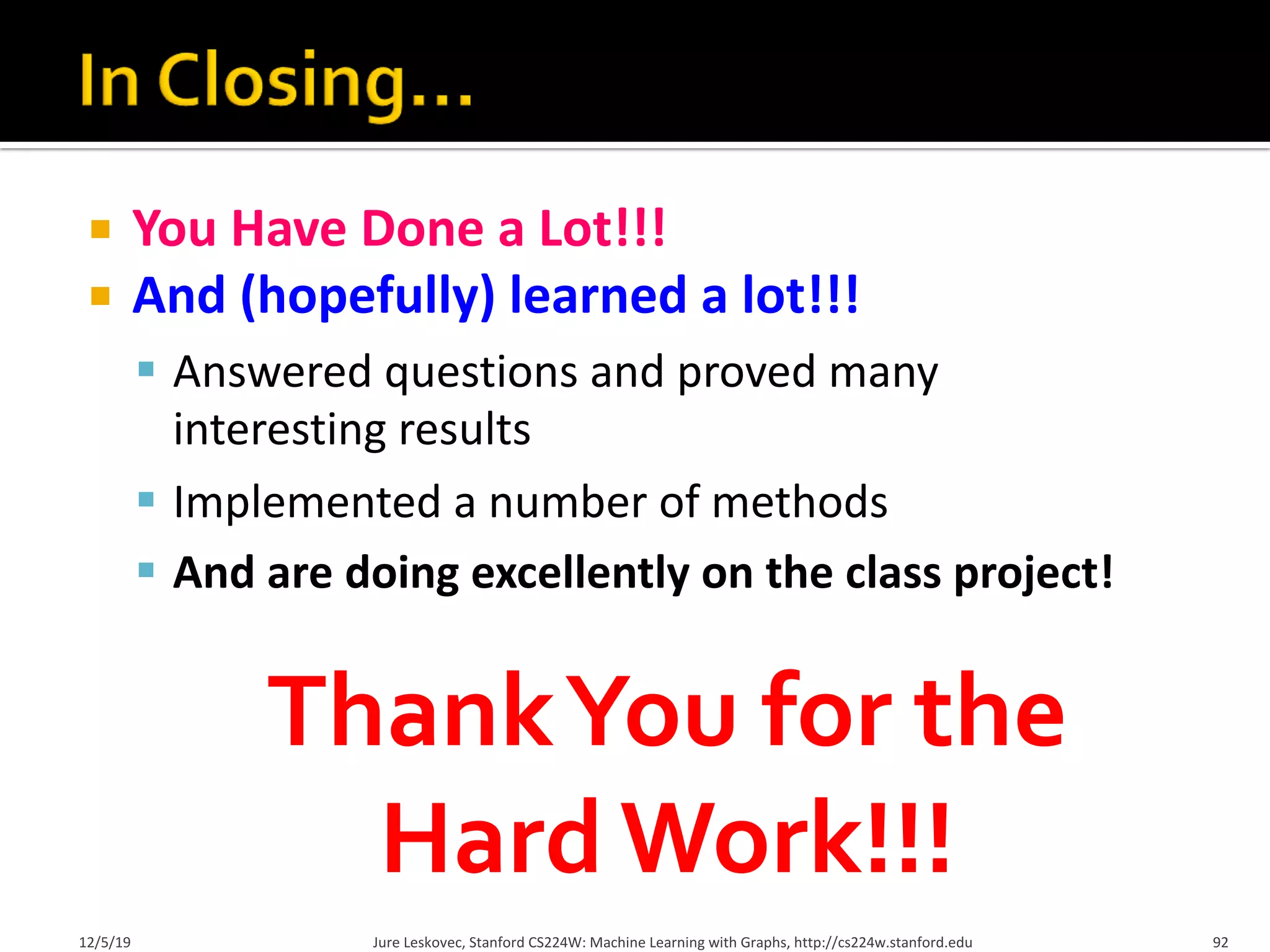 In Closing…

You Have Done a Lot!!!

And (hopefully) learned a lot!!!

Answered questions and proved many interesting results

Implemented a number of methods

And are doing excellently on the class project!

Thank You for the Hard Work!!!

12/5/19

Jure Leskovec, Stanford CS224W: Machine Learning with Graphs, http://cs224w.stanford.edu

92